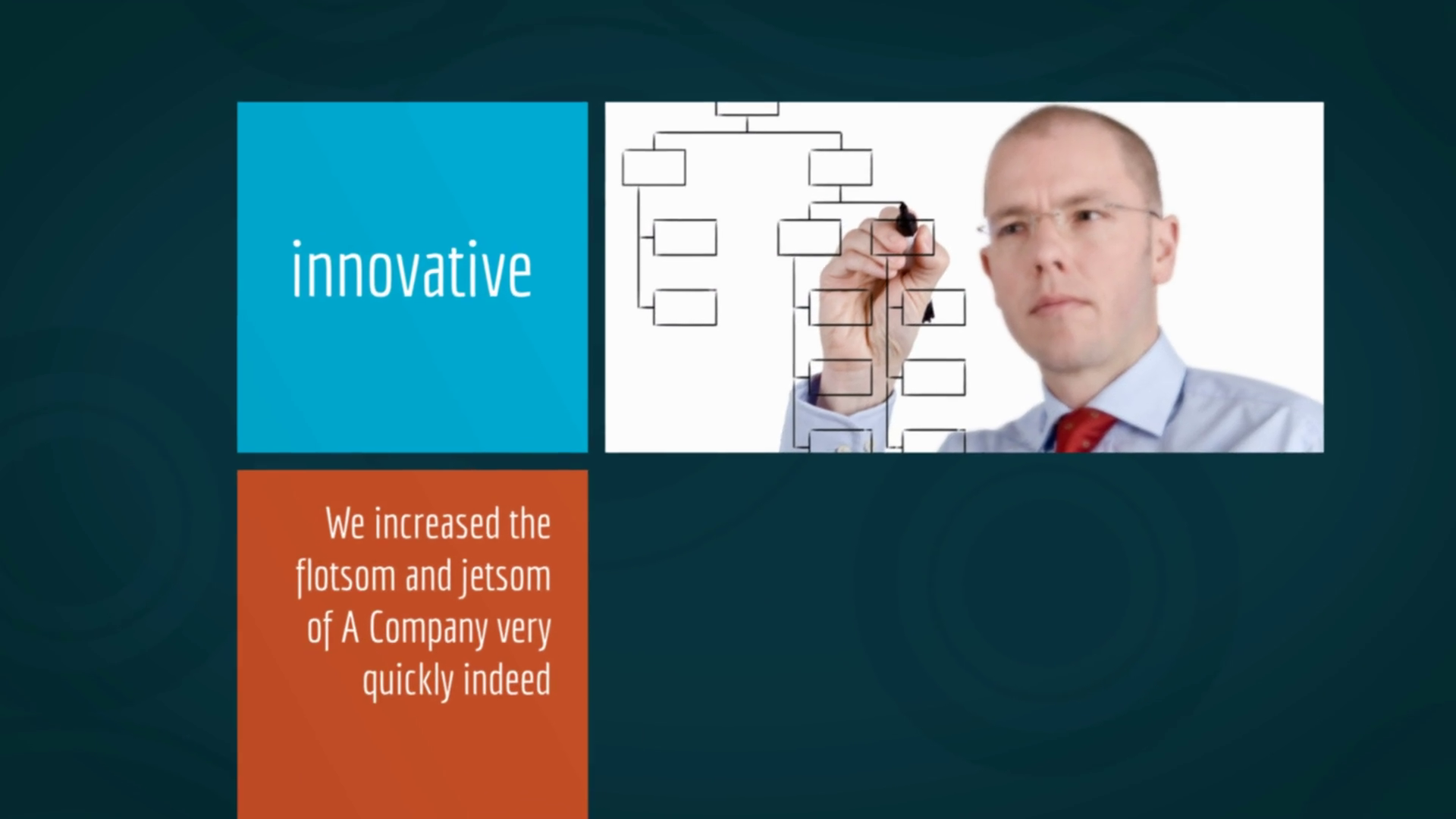 innovative

We increased the flotsom and jetsom of A Company very quickly indeed